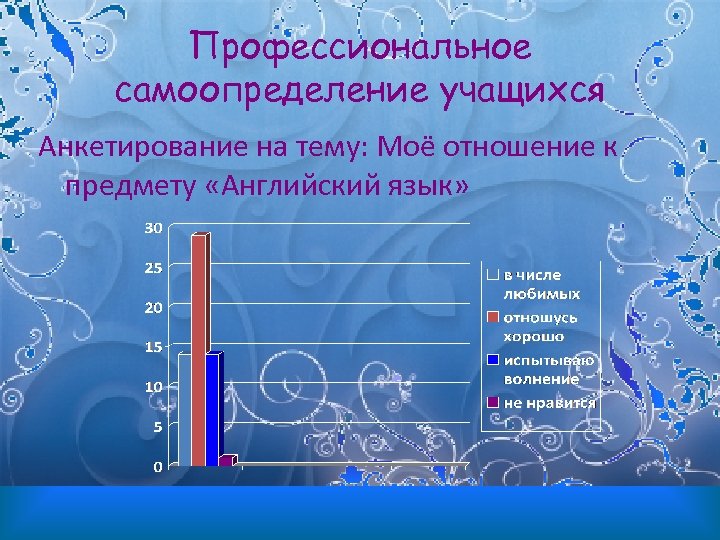 Профессиональное самоопределение учащихся

Анкетирование на тему: Моё отношение к предмету «Английский язык»

30
25
20
15
10
5
0

в числе любимых
отношусь хорошо
испытываю волнение
не нравится